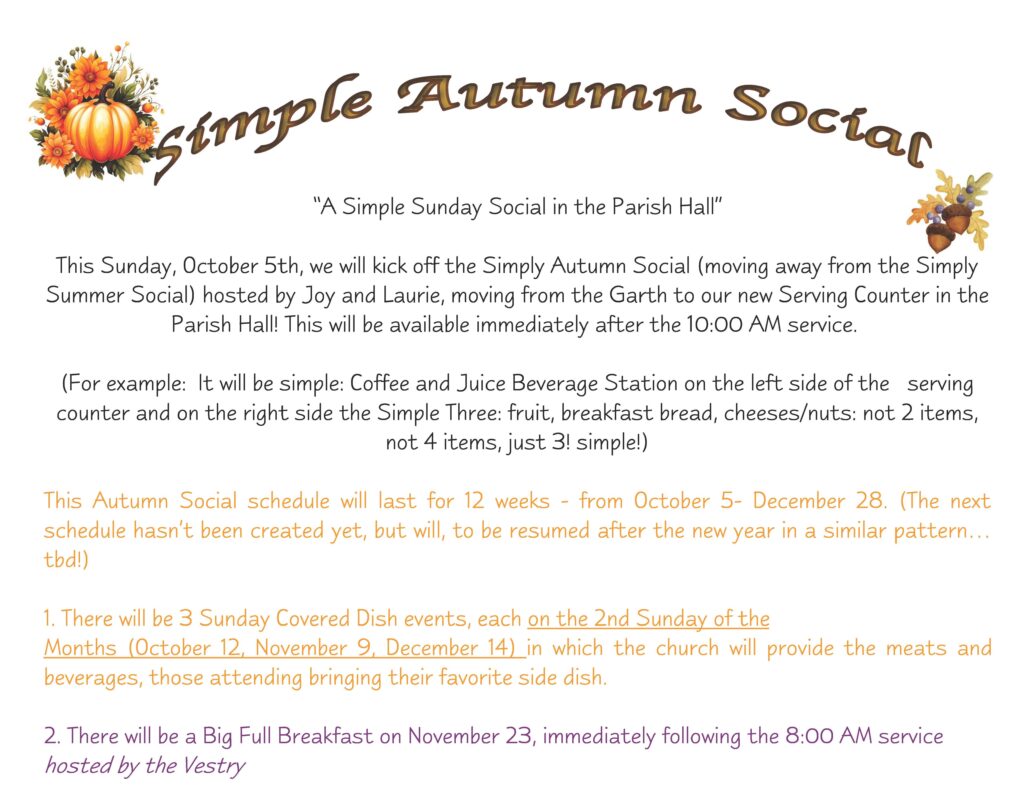 Simple Autumn Social

"A Simple Sunday Social in the Parish Hall"

This Sunday, October 5th, we will kick off the Simply Autumn Social (moving away from the Simply Summer Social) hosted by Joy and Laurie, moving from the Garth to our new Serving Counter in the Parish Hall! This will be available immediately after the 10:00 AM service.

(For example: It will be simple: Coffee and Juice Beverage Station on the left side of the serving counter and on the right side the Simple Three: fruit, breakfast bread, cheeses/nuts: not 2 items, not 4 items, just 3! simple!)

This Autumn Social schedule will last for 12 weeks - from October 5- December 28. (The next schedule hasn't been created yet, but will, to be resumed after the new year in a similar pattern… tbd!)

1. There will be 3 Sunday Covered Dish events, each on the 2nd Sunday of the Months (October 12, November 9, December 14) in which the church will provide the meats and beverages, those attending bringing their favorite side dish.

2. There will be a Big Full Breakfast on November 23, immediately following the 8:00 AM service hosted by the Vestry